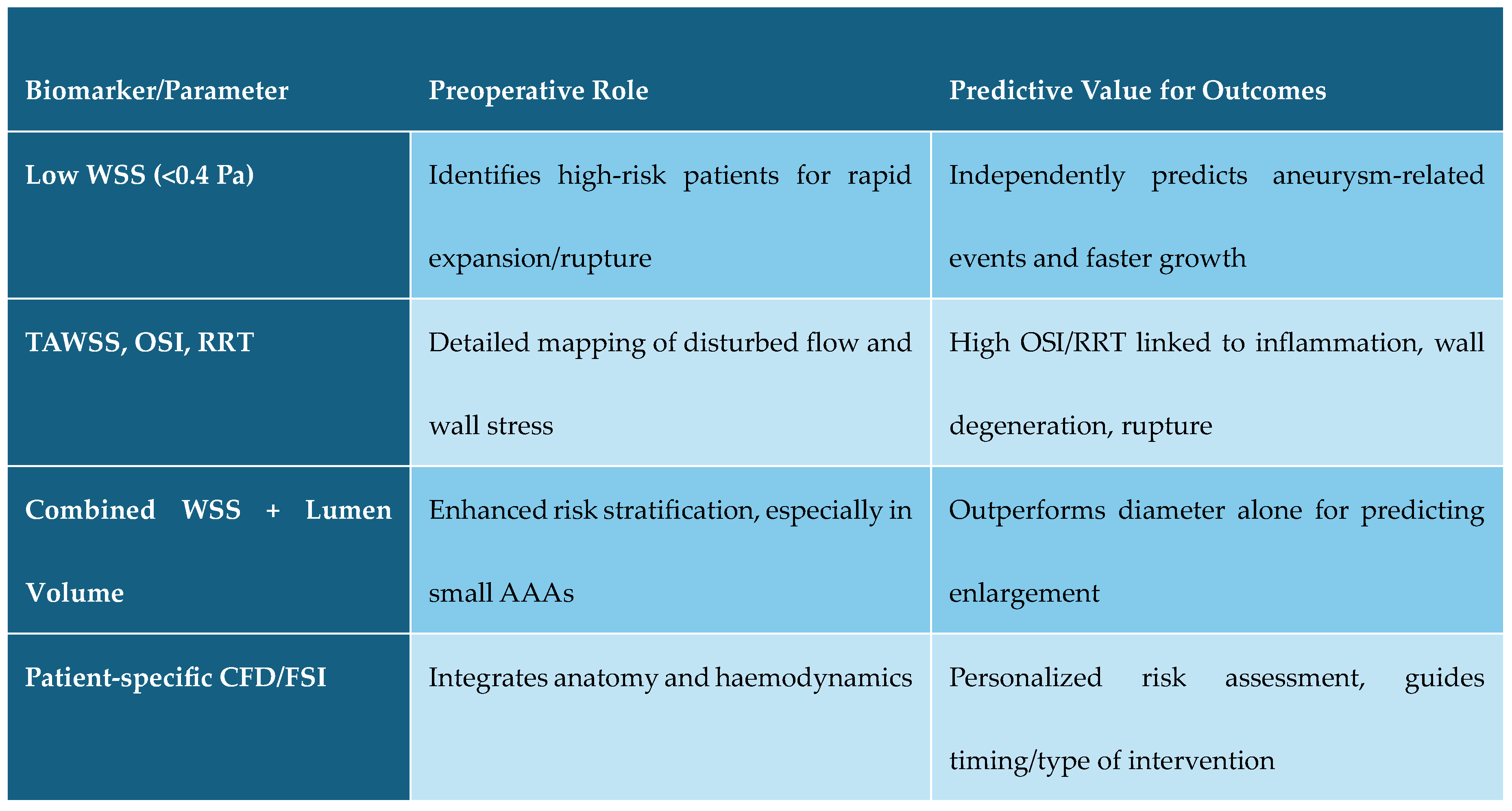 | Biomarker/Parameter | Preoperative Role | Predictive Value for Outcomes |
|---|---|---|
| Low WSS (<0.4 Pa) | Identifies high-risk patients for rapid expansion/rupture | Independently predicts aneurysm-related events and faster growth |
| TAWSS, OSI, RRT | Detailed mapping of disturbed flow and wall stress | High OSI/RRT linked to inflammation, wall degeneration, rupture |
| Combined WSS + Lumen Volume | Enhanced risk stratification, especially in small AAAs | Outperforms diameter alone for predicting enlargement |
| Patient-specific CFD/FSI | Integrates anatomy and haemodynamics | Personalized risk assessment, guides timing/type of intervention |